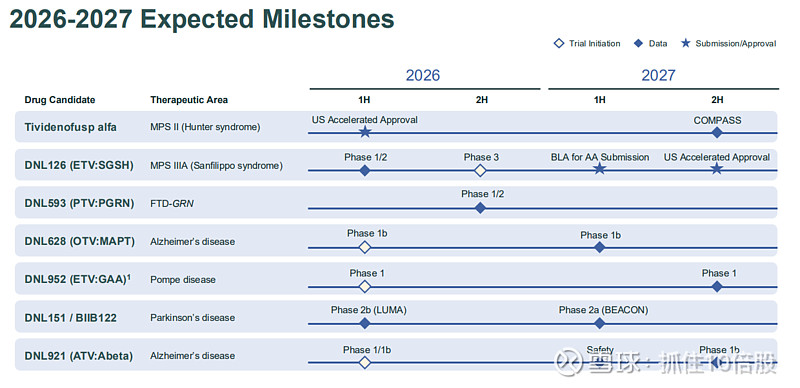 2026-2027 Expected Milestones

Trial Initiation  Data  Submission/Approval

| Drug Candidate | Therapeutic Area | 2026 1H | 2026 2H | 2027 1H | 2027 2H |
|---|---|---|---|---|---|
| Tividenofusp alfa | MPS II (Hunter syndrome) | US Accelerated Approval | | | COMPASS |
| DNL126 (ETV:SGSH) | MPS IIIA (Sanfilippo syndrome) | Phase 1/2 | Phase 3 | BLA for AA Submission | US Accelerated Approval |
| DNL593 (PTV:PGRN) | FTD-GRN | | Phase 1/2 | | |
| DNL628 (OTV:MAPT) | Alzheimer's disease | Phase 1b | | Phase 1b | |
| DNL952 (ETV:GAA)$^1$ | Pompe disease | Phase 1 | | | Phase 1 |
| DNL151 / BIIB122 | Parkinson's disease | Phase 2b (LUMA) | | Phase 2a (BEACON) | |
| DNL921 (ATV:Abeta) | Alzheimer's disease | Phase 1/1b | | Safety | Phase 1b |

雪球：抓住10倍股